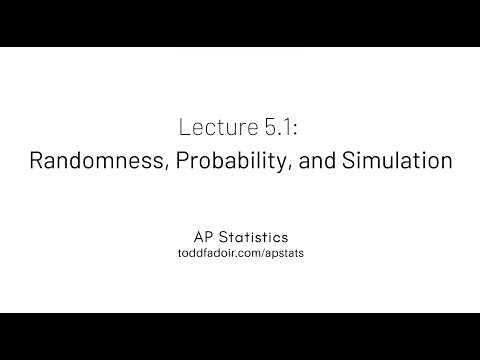 Lecture 5.1:
Randomness, Probability, and Simulation

AP Statistics
toddfadoir.com/apstats